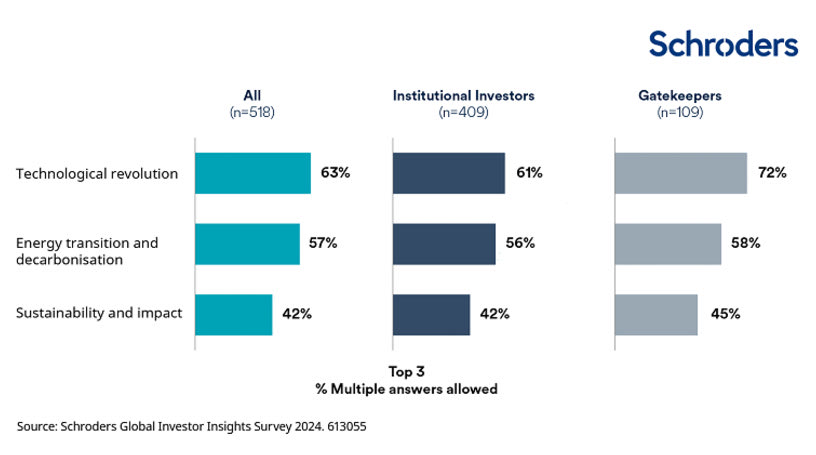 Schroders

| | All (n=518) | Institutional Investors (n=409) | Gatekeepers (n=109) |
|---|---|---|---|
| Technological revolution | 63% | 61% | 72% |
| Energy transition and decarbonisation | 57% | 56% | 58% |
| Sustainability and impact | 42% | 42% | 45% |

Top 3
% Multiple answers allowed

Source: Schroders Global Investor Insights Survey 2024. 613055